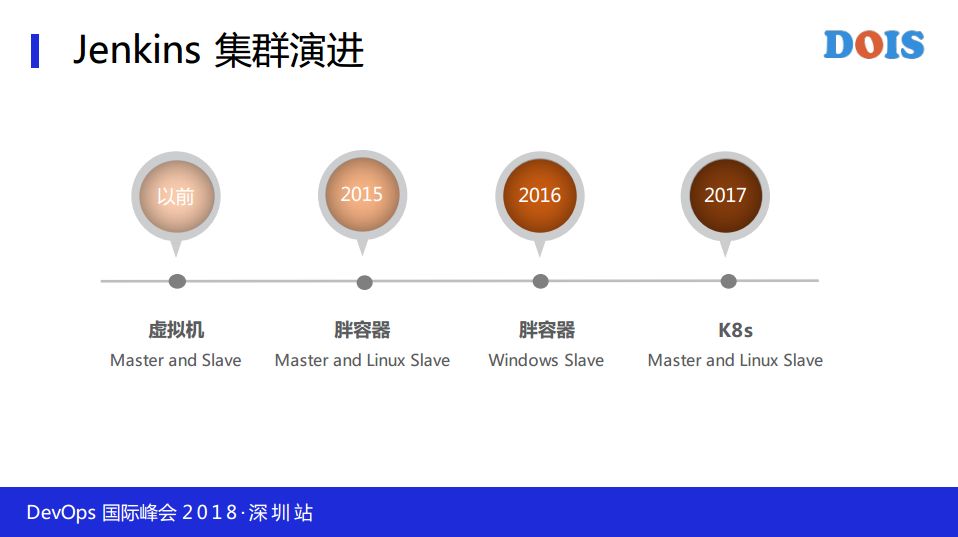 Jenkins 集群演进

DOIS

以前

2015

2016

2017

虚拟机
Master and Slave

胖容器
Master and Linux Slave

胖容器
Windows Slave

K8s
Master and Linux Slave

DevOps 国际峰会 2018·深圳站